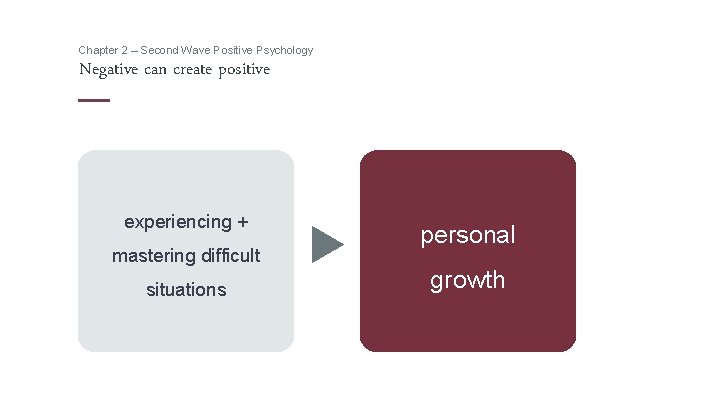 Chapter 2 – Second Wave Positive Psychology
Negative can create positive

experiencing + mastering difficult situations

personal growth